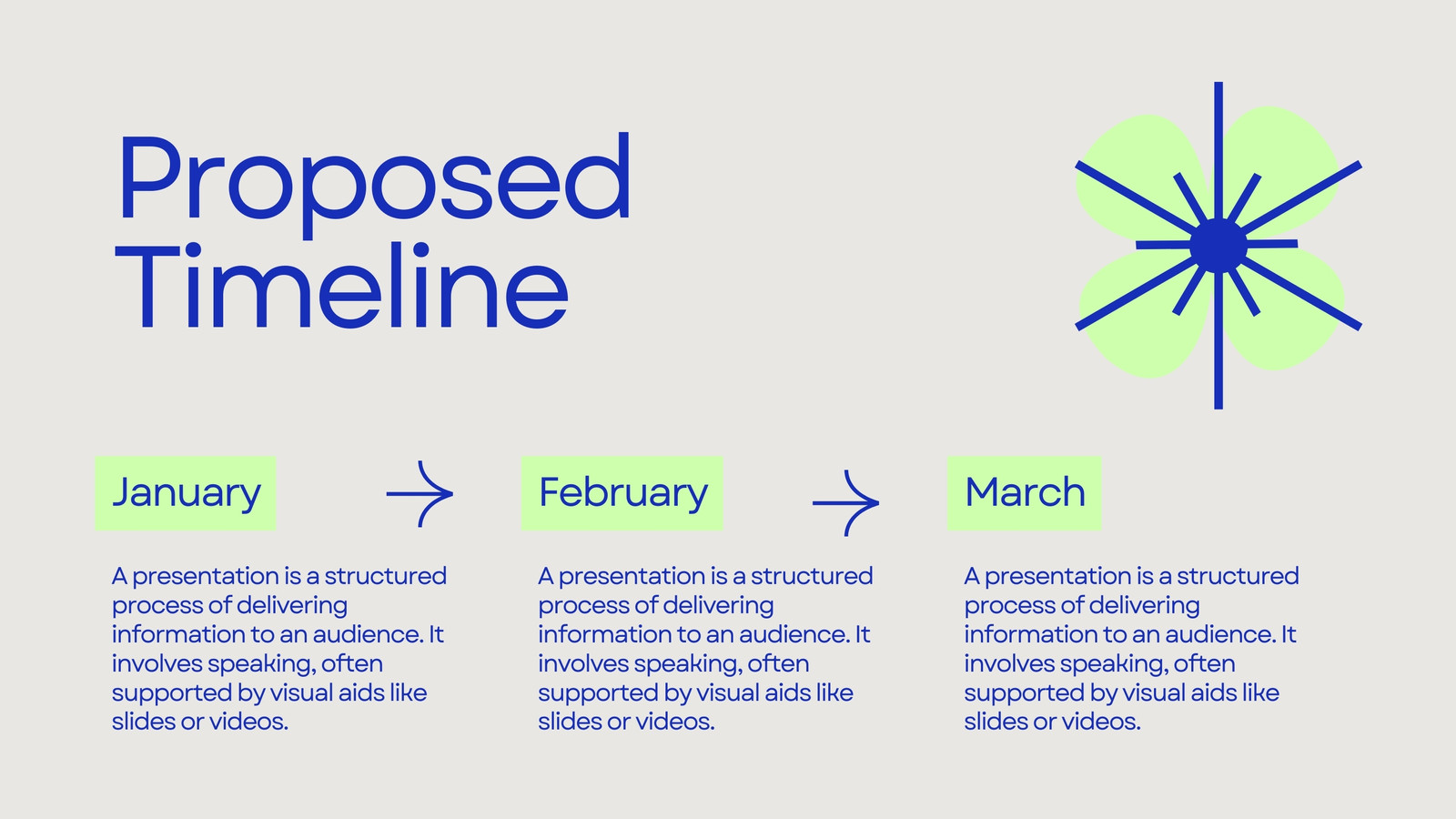 Proposed Timeline

January

A presentation is a structured process of delivering information to an audience. It involves speaking, often supported by visual aids like slides or videos.

February

A presentation is a structured process of delivering information to an audience. It involves speaking, often supported by visual aids like slides or videos.

March

A presentation is a structured process of delivering information to an audience. It involves speaking, often supported by visual aids like slides or videos.